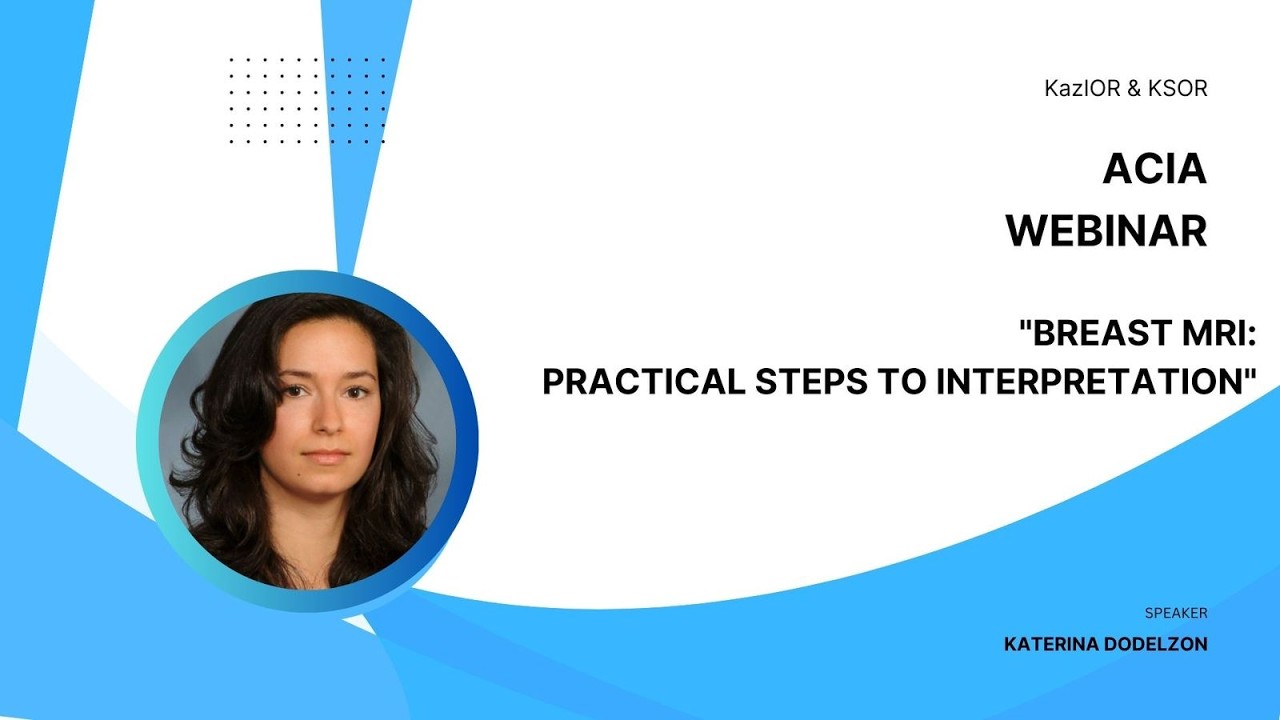 KazIOR & KSOR

ACIA
WEBINAR

"BREAST MRI:
PRACTICAL STEPS TO INTERPRETATION"

SPEAKER

KATERINA DODELZON